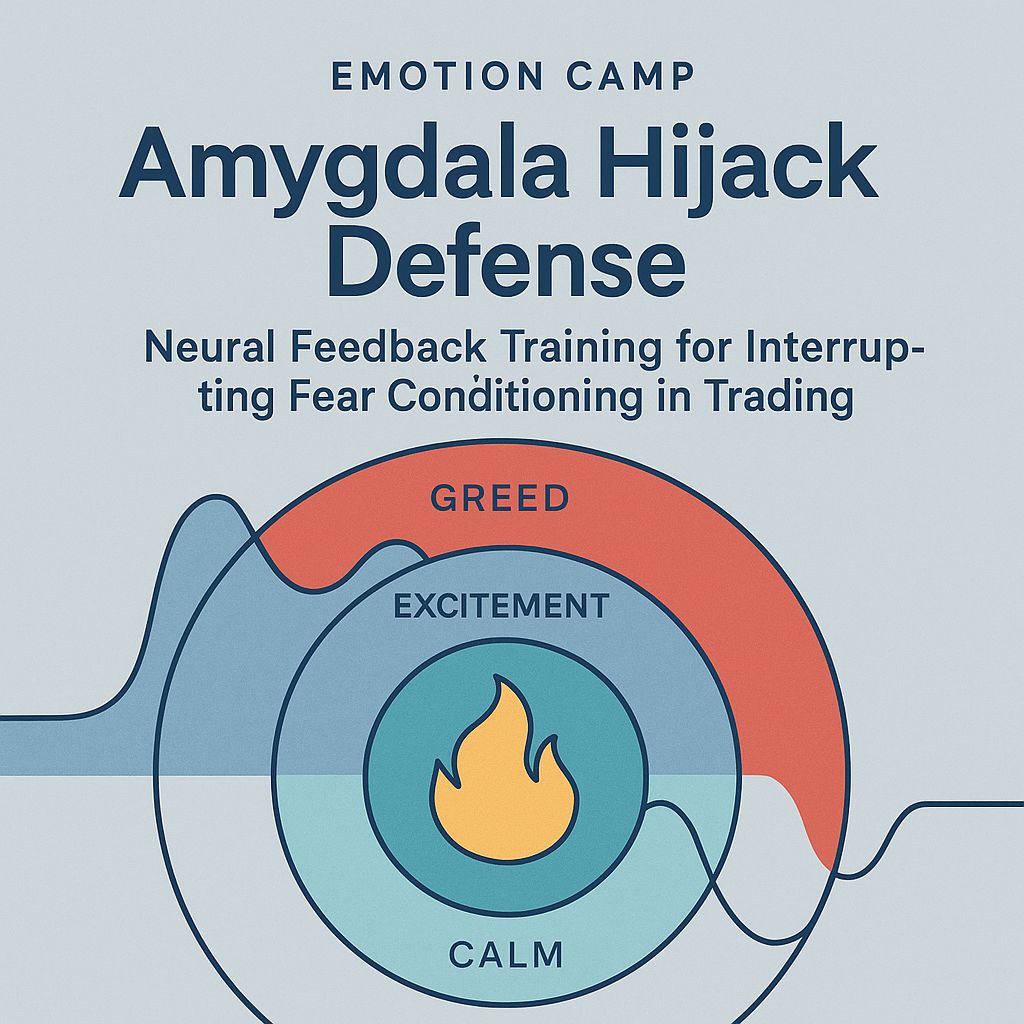 EMOTION CAMP

Amygdala Hijack Defense

Neural Feedback Training for Interrupting Fear Conditioning in Trading

GREED

EXCITEMENT

CALM